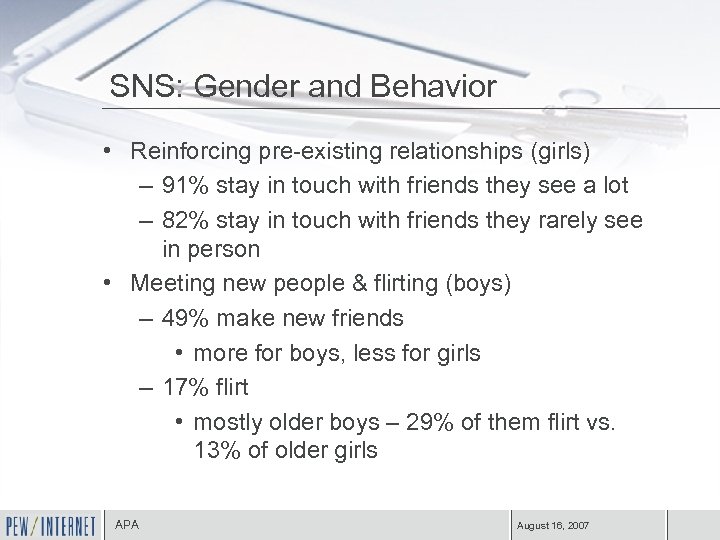 SNS: Gender and Behavior

• Reinforcing pre-existing relationships (girls)
– 91% stay in touch with friends they see a lot
– 82% stay in touch with friends they rarely see in person
• Meeting new people & flirting (boys)
– 49% make new friends
• more for boys, less for girls
– 17% flirt
• mostly older boys – 29% of them flirt vs. 13% of older girls

PEW/INTERNET APA August 16, 2007